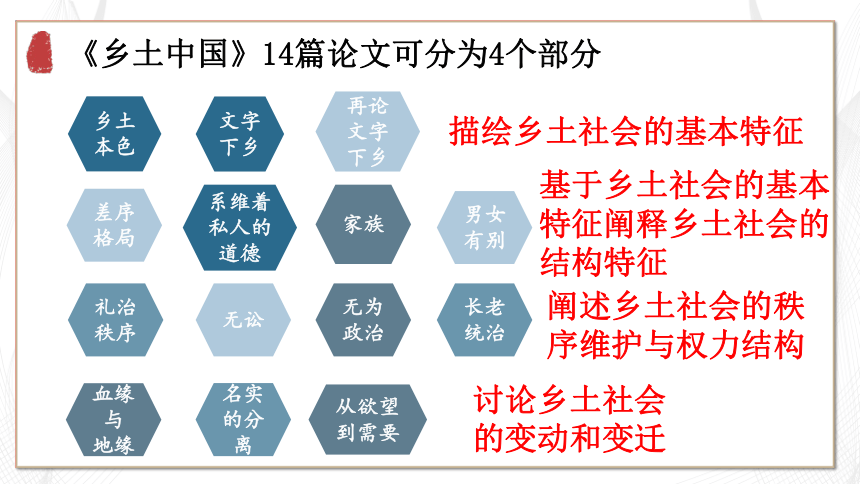 《乡土中国》14篇论文可分为4个部分

乡土本色

文字下乡

再论文字下乡

描绘乡土社会的基本特征

差序格局

系维着私人的道德

家族

男女有别

基于乡土社会的基本特征阐释乡土社会的结构特征

礼治秩序

无讼

无为政治

长老统治

阐述乡土社会的秩序维护与权力结构

血缘与地缘

名实的分离

从欲望到需要

讨论乡土社会的变动和变迁